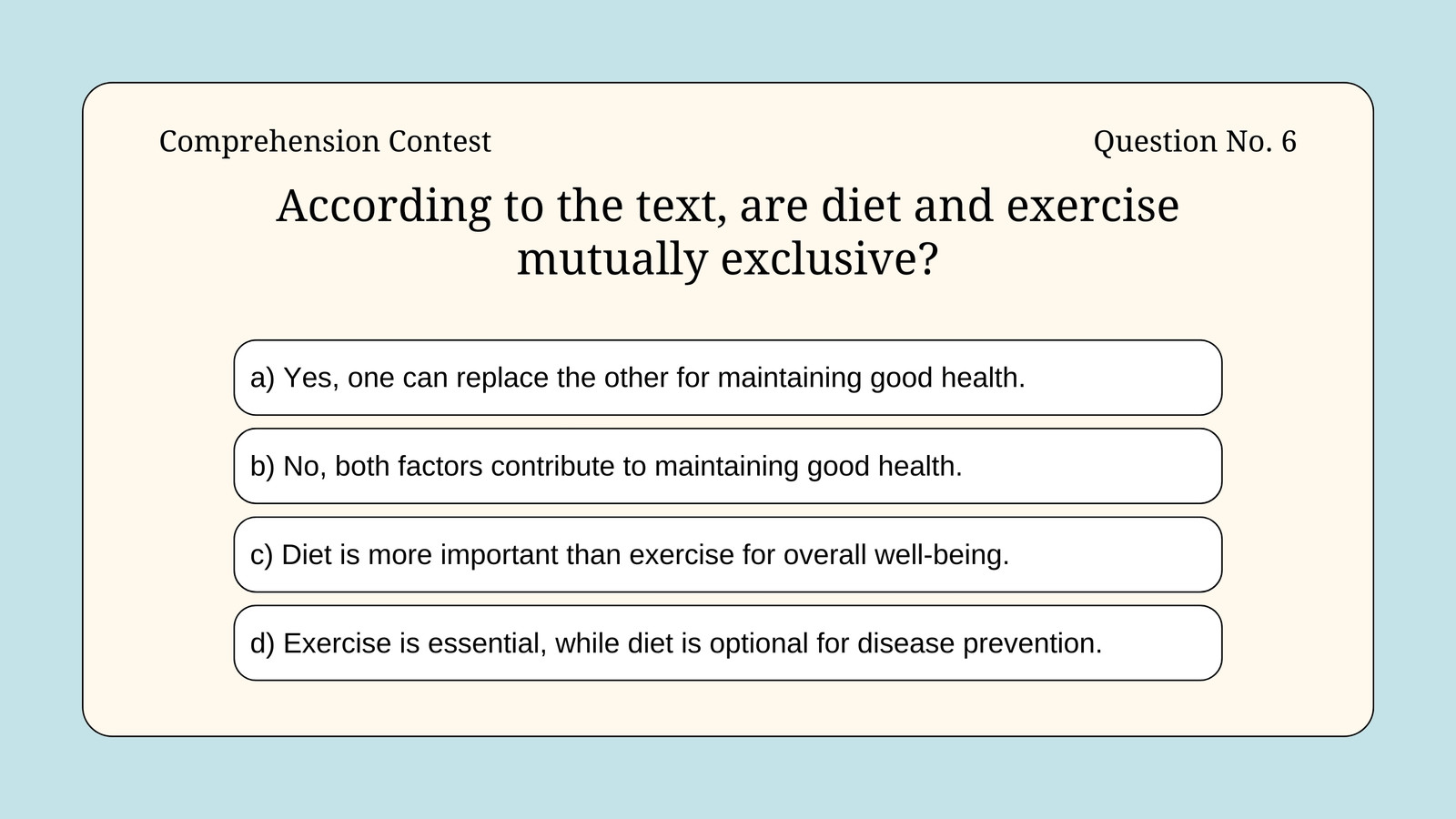 Comprehension Contest

Question No. 6

According to the text, are diet and exercise mutually exclusive?

a) Yes, one can replace the other for maintaining good health.

b) No, both factors contribute to maintaining good health.

c) Diet is more important than exercise for overall well-being.

d) Exercise is essential, while diet is optional for disease prevention.